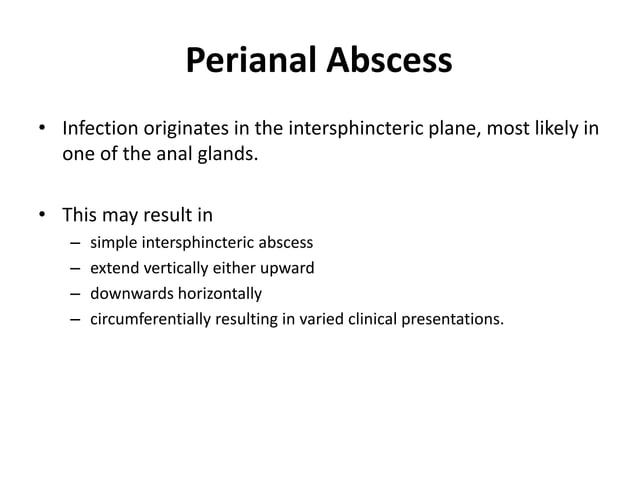 Perianal Abscess

• Infection originates in the intersphincteric plane, most likely in one of the anal glands.

• This may result in
– simple intersphincteric abscess
– extend vertically either upward
– downwards horizontally
– circumferentially resulting in varied clinical presentations.